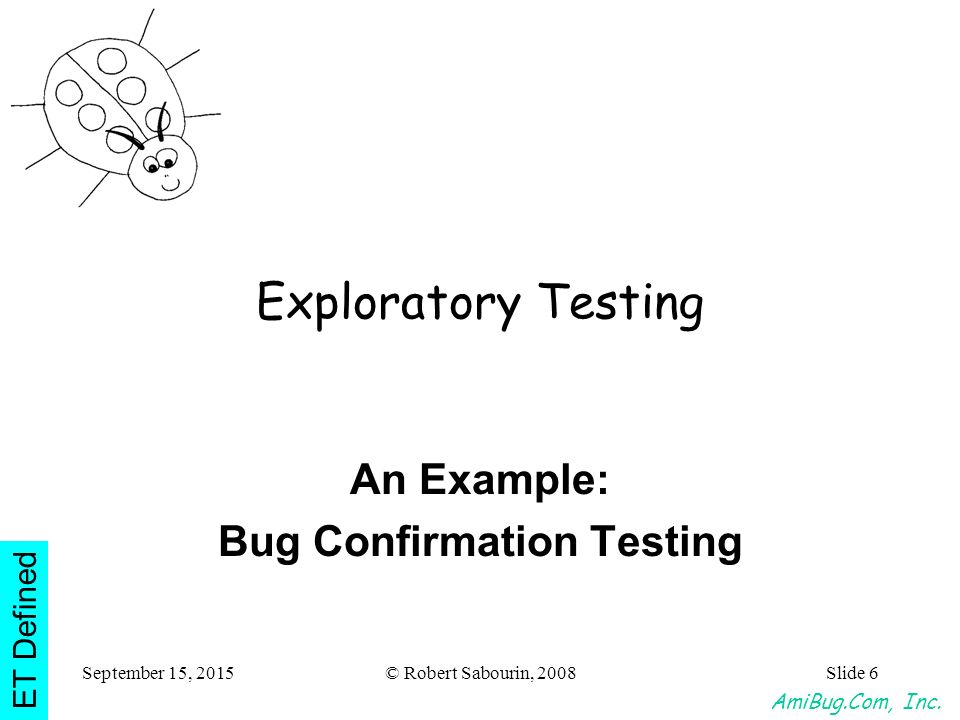 Exploratory Testing

An Example:
Bug Confirmation Testing

ET Defined

September 15, 2015

© Robert Sabourin, 2008

Slide 6

AmiBug.Com, Inc.